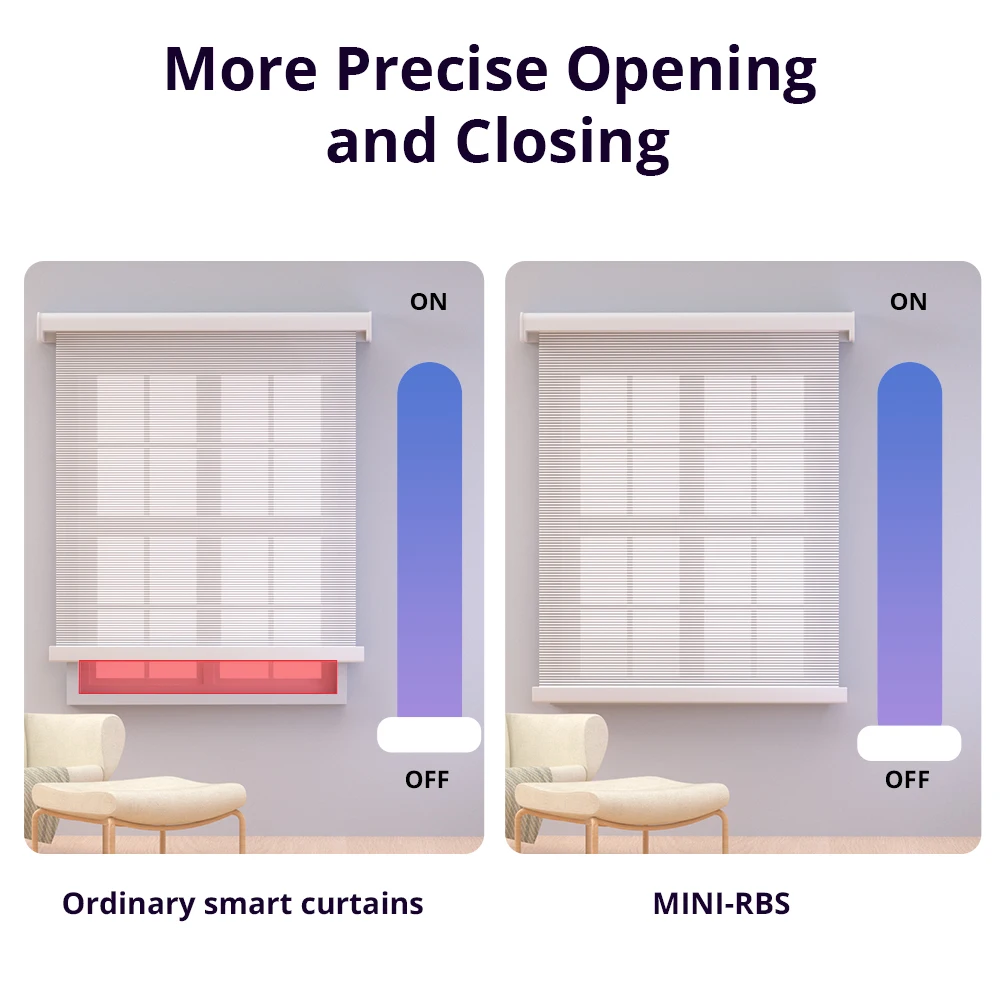 More Precise Opening and Closing

ON

OFF

Ordinary smart curtains

ON

OFF

MINI-RBS